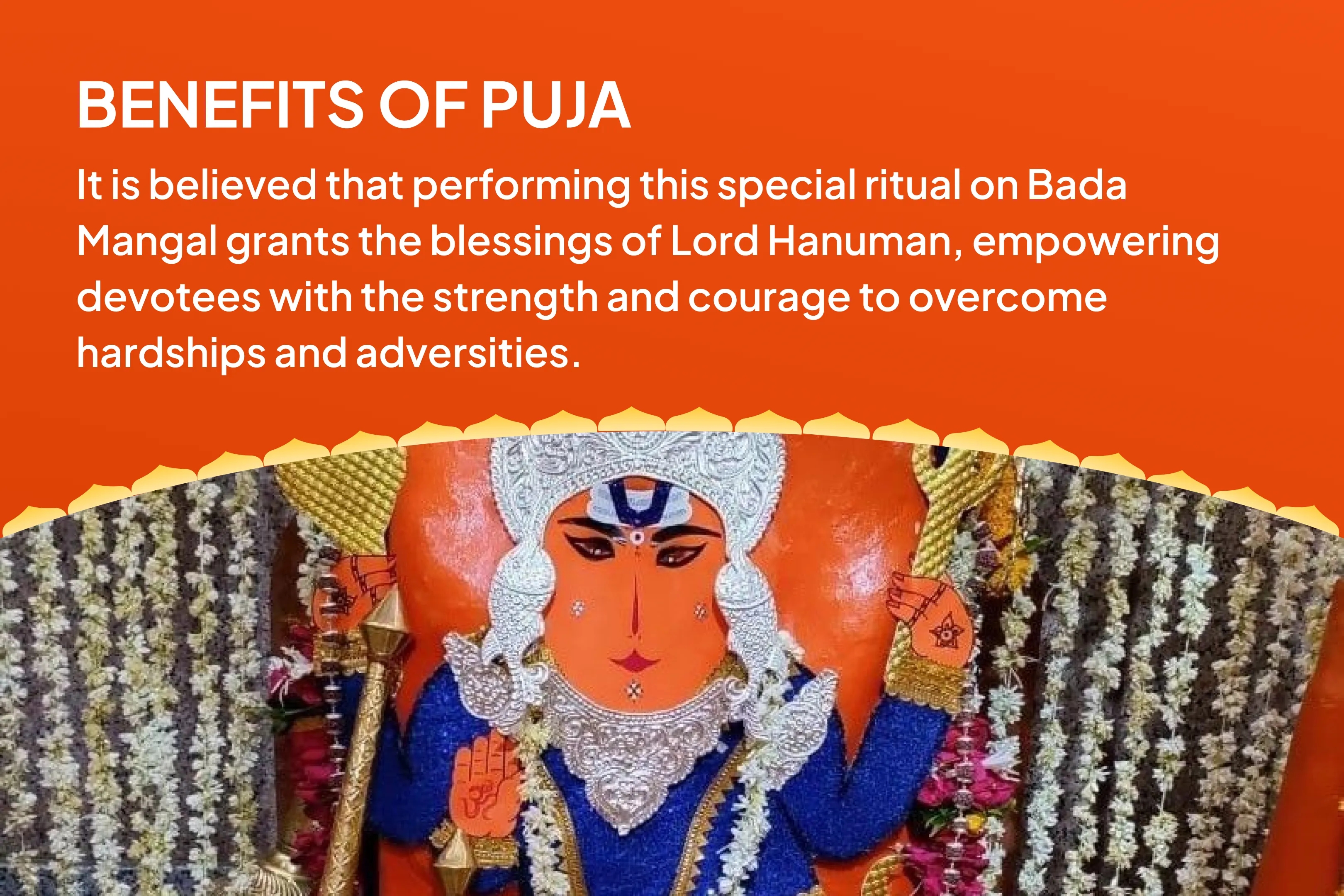 BENEFITS OF PUJA

It is believed that performing this special ritual on Bada Mangal grants the blessings of Lord Hanuman, empowering devotees with the strength and courage to overcome hardships and adversities.